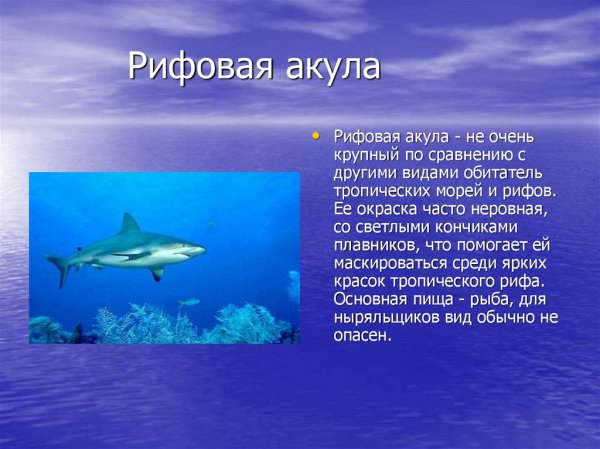 Рифовая акула

• Рифовая акула - не очень крупный по сравнению с другими видами обитатель тропических морей и рифов. Ее окраска часто неровная, со светлыми кончиками плавников, что помогает ей маскироваться среди ярких красок тропического рифа. Основная пища - рыба, для ныряльщиков вид обычно не опасен.